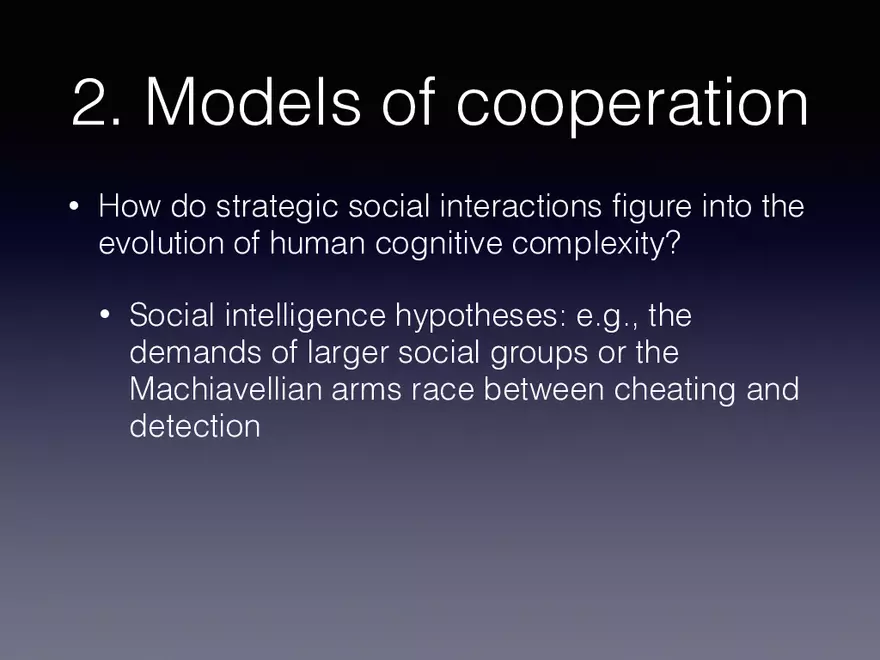 2. Models of cooperation

• How do strategic social interactions figure into the evolution of human cognitive complexity?

• Social intelligence hypotheses: e.g., the demands of larger social groups or the Machiavellian arms race between cheating and detection